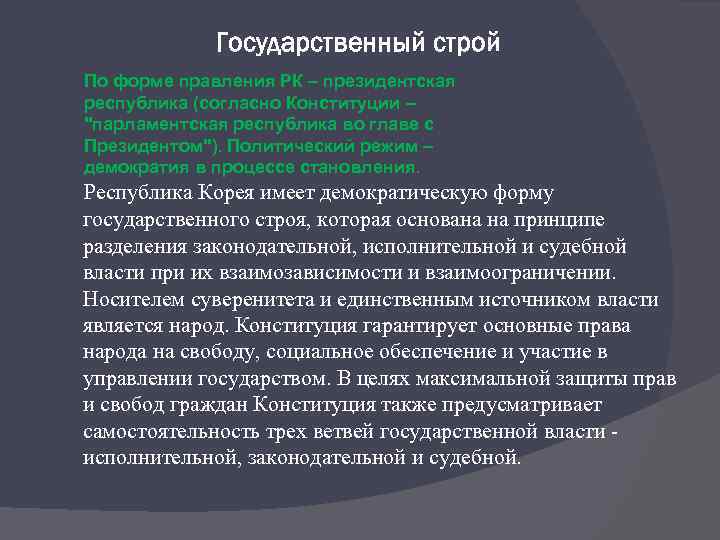 Государственный строй

По форме правления РК – президентская республика (согласно Конституции – "парламентская республика во главе с Президентом"). Политический режим – демократия в процессе становления.

Республика Корея имеет демократическую форму государственного строя, которая основана на принципе разделения законодательной, исполнительной и судебной власти при их взаимозависимости и взаимоограничении. Носителем суверенитета и единственным источником власти является народ. Конституция гарантирует основные права народа на свободу, социальное обеспечение и участие в управлении государством. В целях максимальной защиты прав и свобод граждан Конституция также предусматривает самостоятельность трех ветвей государственной власти - исполнительной, законодательной и судебной.